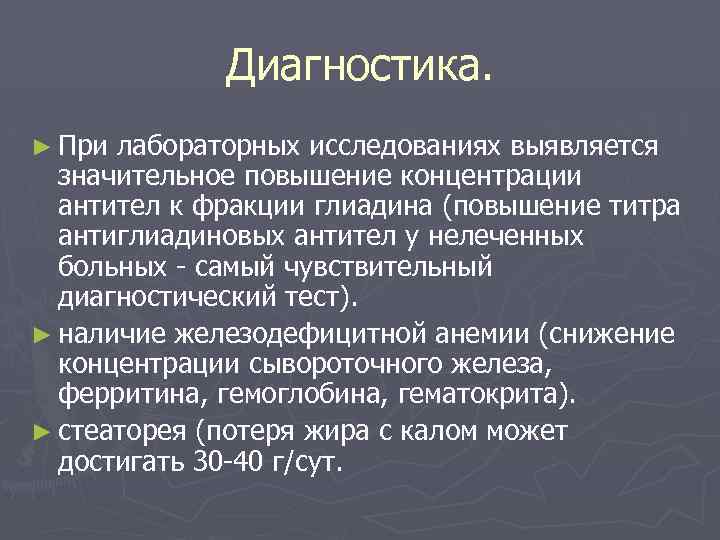 Диагностика.

► При лабораторных исследованиях выявляется значительное повышение концентрации антител к фракции глиадина (повышение титра антиглиадиновых антител у нелеченных больных - самый чувствительный диагностический тест).

► наличие железодефицитной анемии (снижение концентрации сывороточного железа, ферритина, гемоглобина, гематокрита).

► стеаторея (потеря жира с калом может достигать 30-40 г/сут.